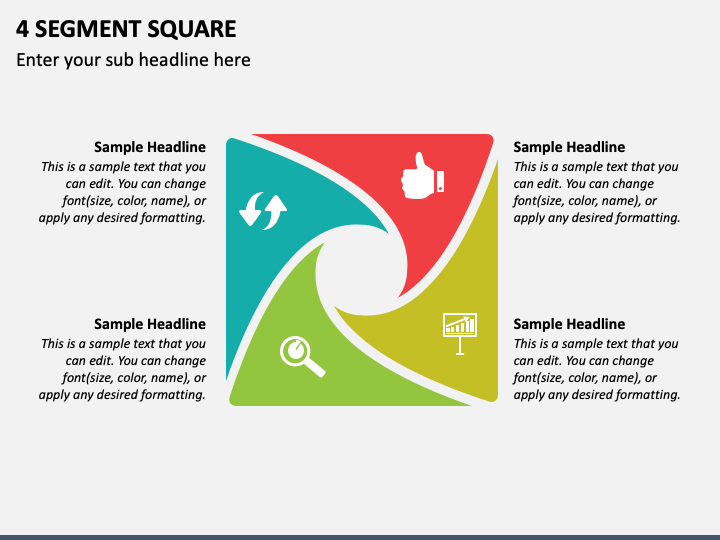 4 SEGMENT SQUARE

Enter your sub headline here

Sample Headline
This is a sample text that you can edit. You can change font(size, color, name), or apply any desired formatting.

Sample Headline
This is a sample text that you can edit. You can change font(size, color, name), or apply any desired formatting.

Sample Headline
This is a sample text that you can edit. You can change font(size, color, name), or apply any desired formatting.

Sample Headline
This is a sample text that you can edit. You can change font(size, color, name), or apply any desired formatting.